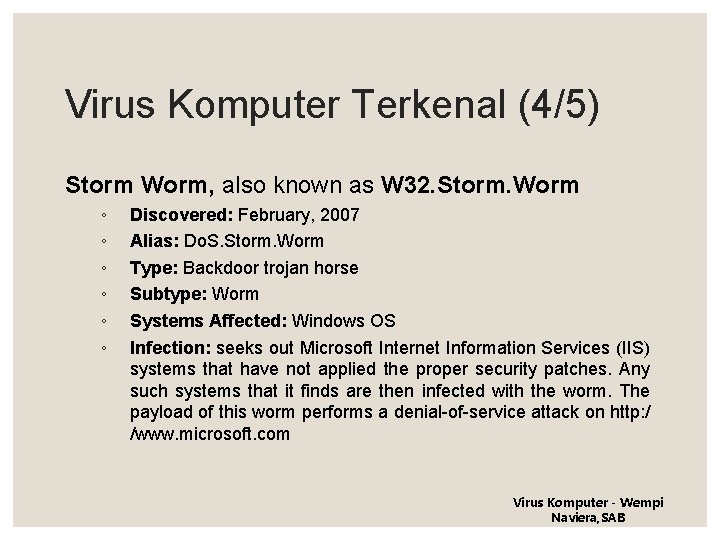 Virus Komputer Terkenal (4/5)

Storm Worm, also known as W32.Storm.Worm

◦ Discovered: February, 2007
◦ Alias: DoS.Storm.Worm
◦ Type: Backdoor trojan horse
◦ Subtype: Worm
◦ Systems Affected: Windows OS
◦ Infection: seeks out Microsoft Internet Information Services (IIS) systems that have not applied the proper security patches. Any such systems that it finds are then infected with the worm. The payload of this worm performs a denial-of-service attack on http://www.microsoft.com

Virus Komputer - Wempi Naviera, SAB